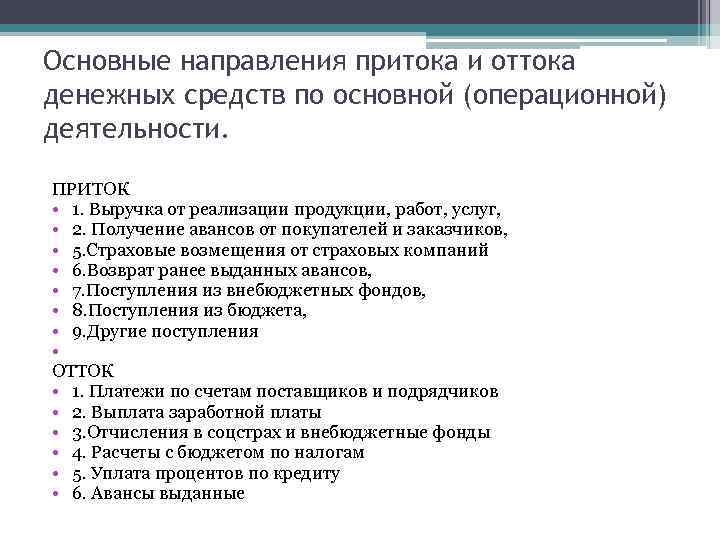 Основные направления притока и оттока денежных средств по основной (операционной) деятельности.

ПРИТОК
• 1. Выручка от реализации продукции, работ, услуг,
• 2. Получение авансов от покупателей и заказчиков,
• 5.Страховые возмещения от страховых компаний
• 6.Возврат ранее выданных авансов,
• 7.Поступления из внебюджетных фондов,
• 8.Поступления из бюджета,
• 9.Другие поступления
•
ОТТОК
• 1. Платежи по счетам поставщиков и подрядчиков
• 2. Выплата заработной платы
• 3.Отчисления в соцстрах и внебюджетные фонды
• 4. Расчеты с бюджетом по налогам
• 5. Уплата процентов по кредиту
• 6. Авансы выданные